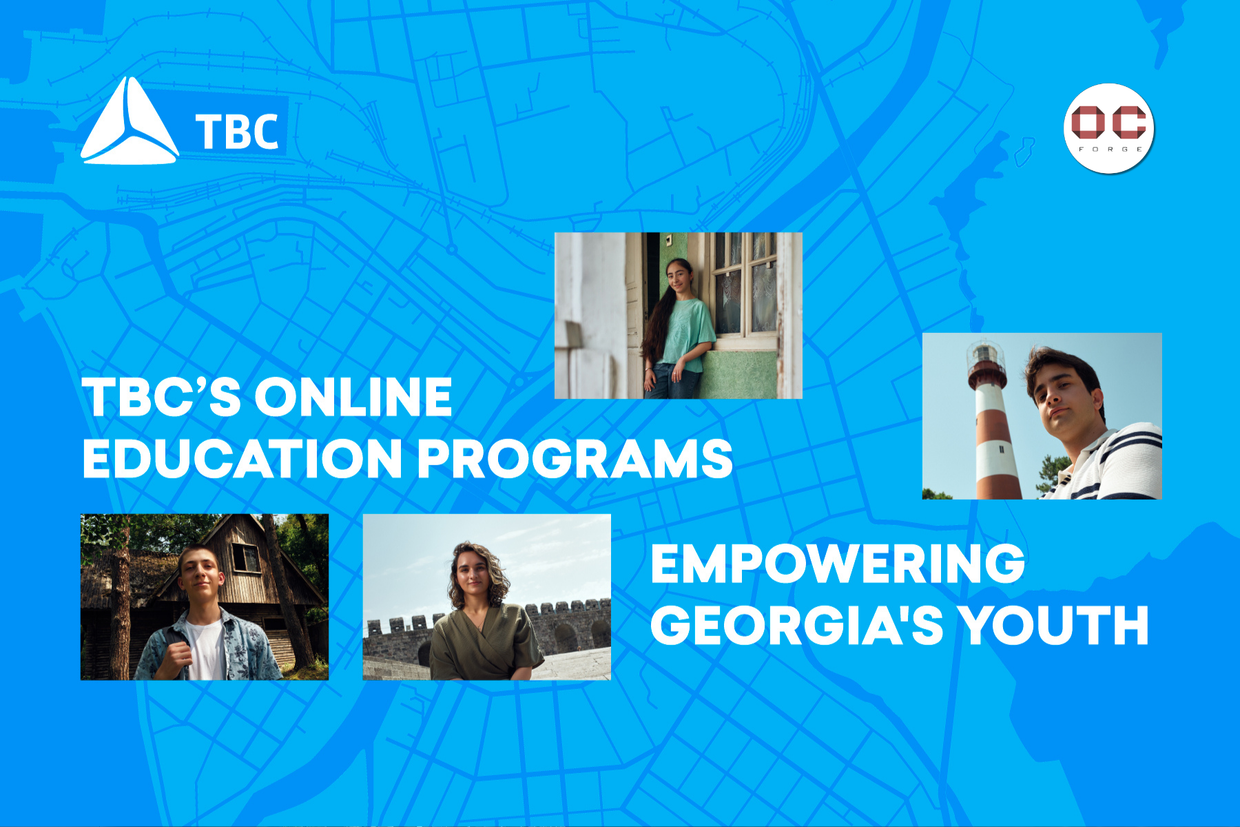 TBC

OC
FORGE

TBC'S ONLINE EDUCATION PROGRAMS

EMPOWERING GEORGIA'S YOUTH